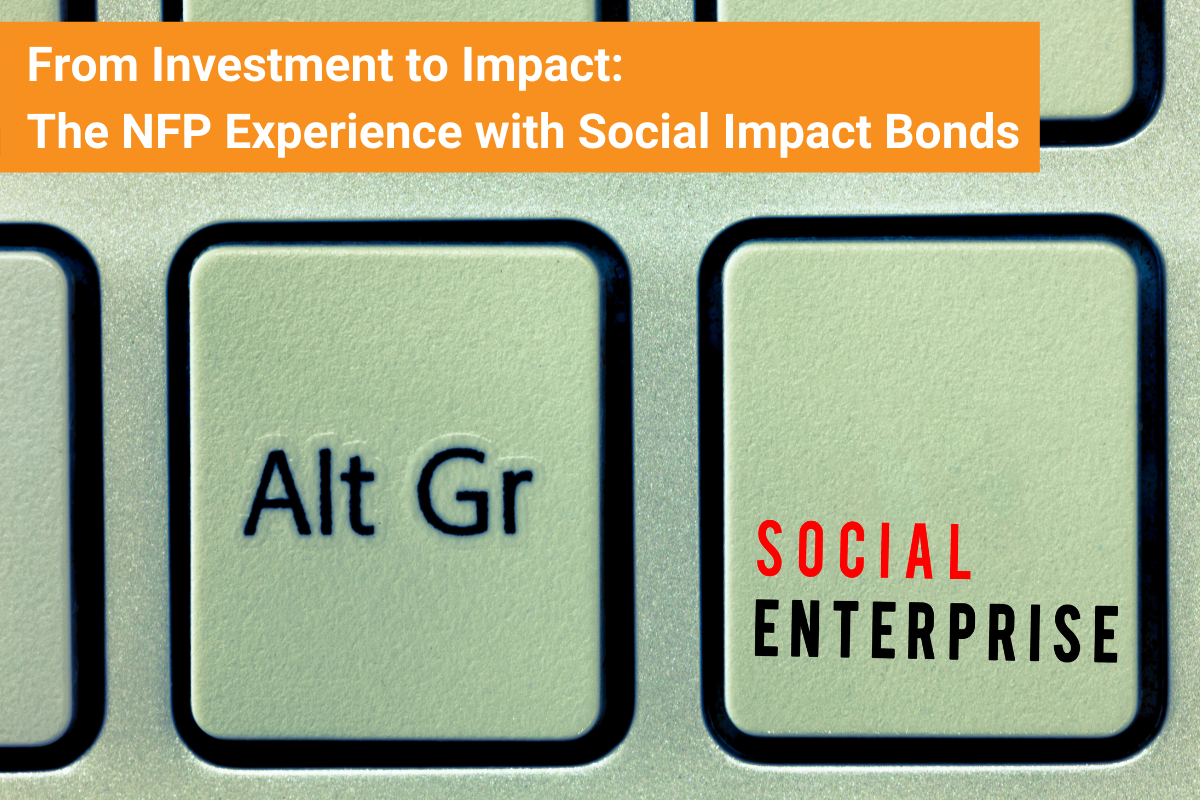 From Investment to Impact:
The NFP Experience with Social Impact Bonds

Alt Gr

SOCIAL
ENTERPRISE